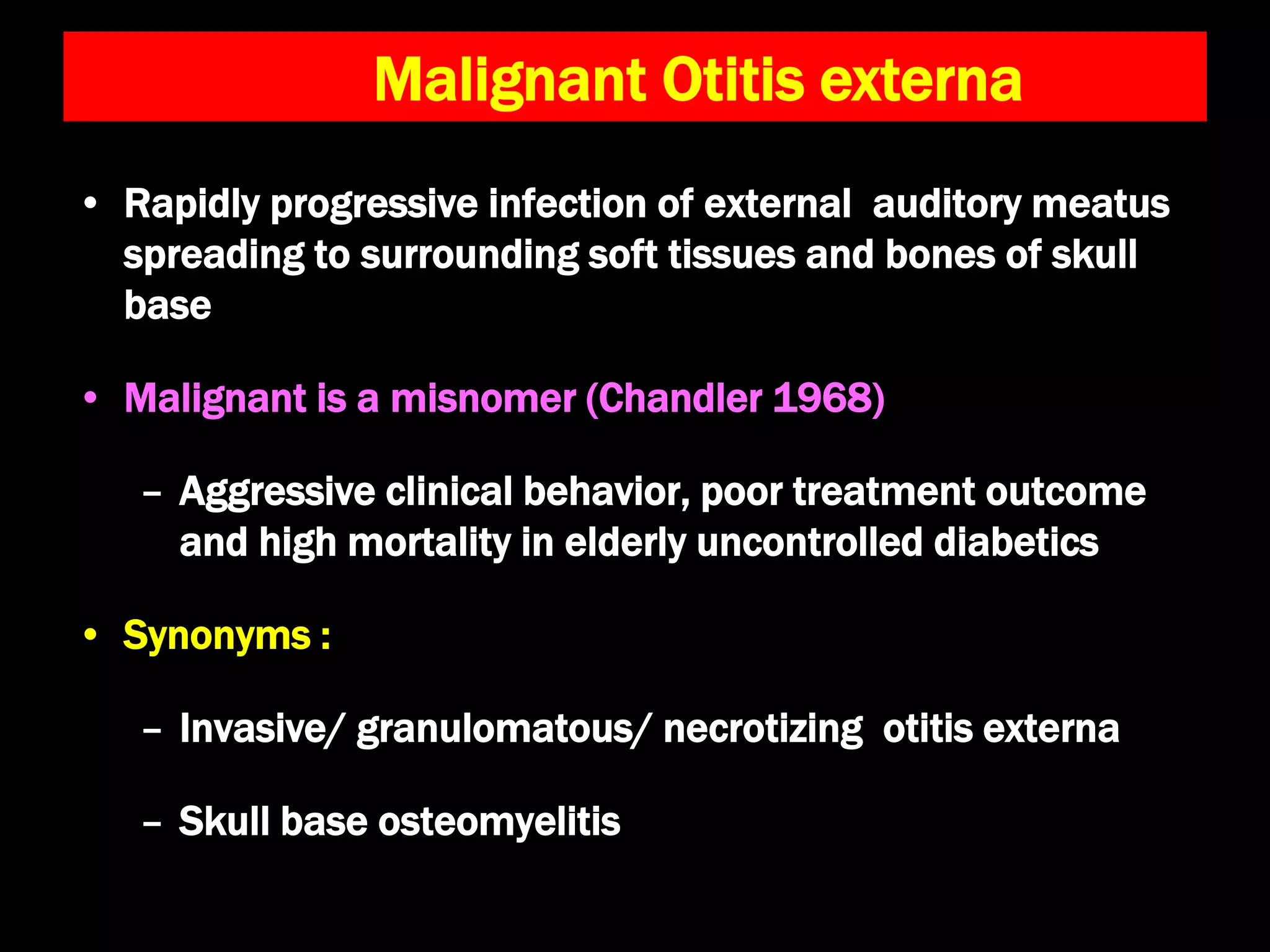 Malignant Otitis externa

• Rapidly progressive infection of external auditory meatus spreading to surrounding soft tissues and bones of skull base

• Malignant is a misnomer (Chandler 1968)

– Aggressive clinical behavior, poor treatment outcome and high mortality in elderly uncontrolled diabetics

• Synonyms :

– Invasive/ granulomatous/ necrotizing otitis externa

– Skull base osteomyelitis